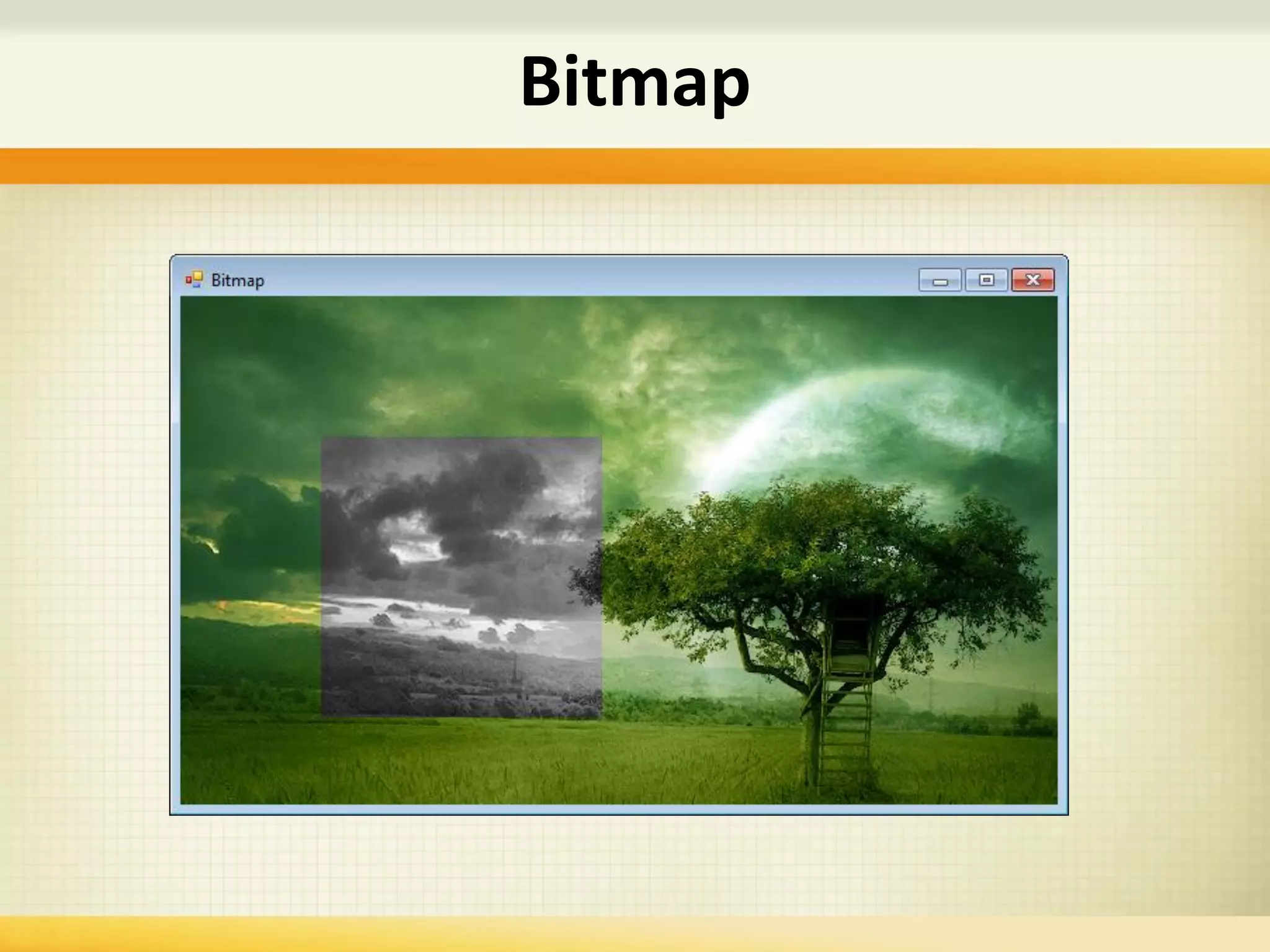 Bitmap

Bitmap